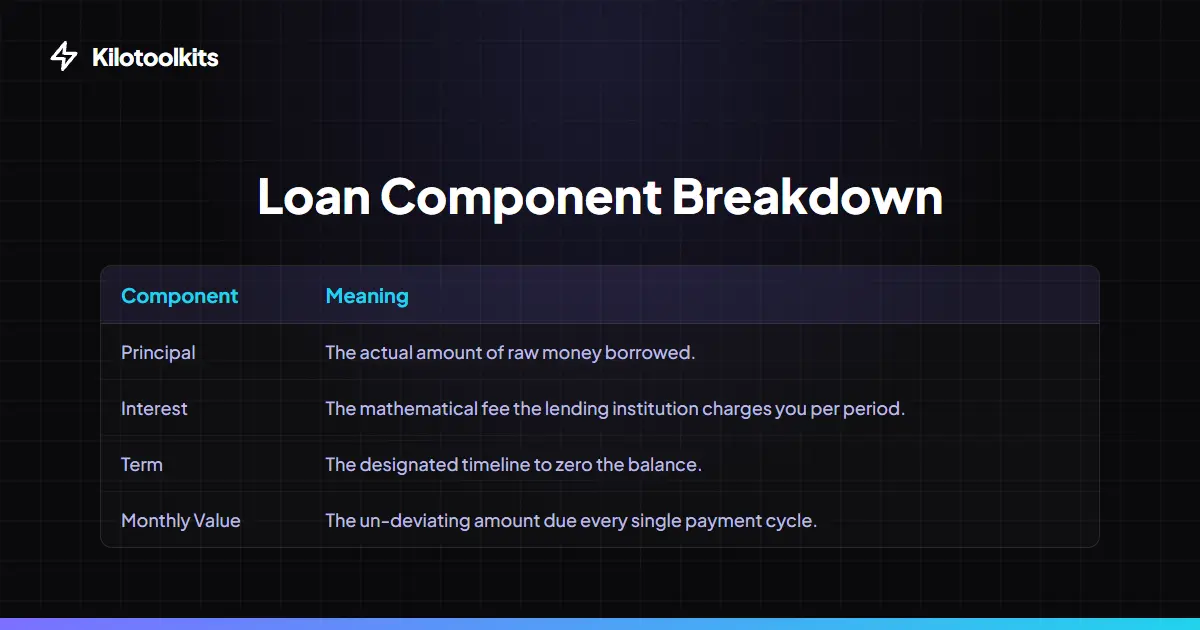 Kilotoolkits

Loan Component Breakdown

| Component | Meaning |
|---|---|
| Principal | The actual amount of raw money borrowed. |
| Interest | The mathematical fee the lending institution charges you per period. |
| Term | The designated timeline to zero the balance. |
| Monthly Value | The un-deviating amount due every single payment cycle. |